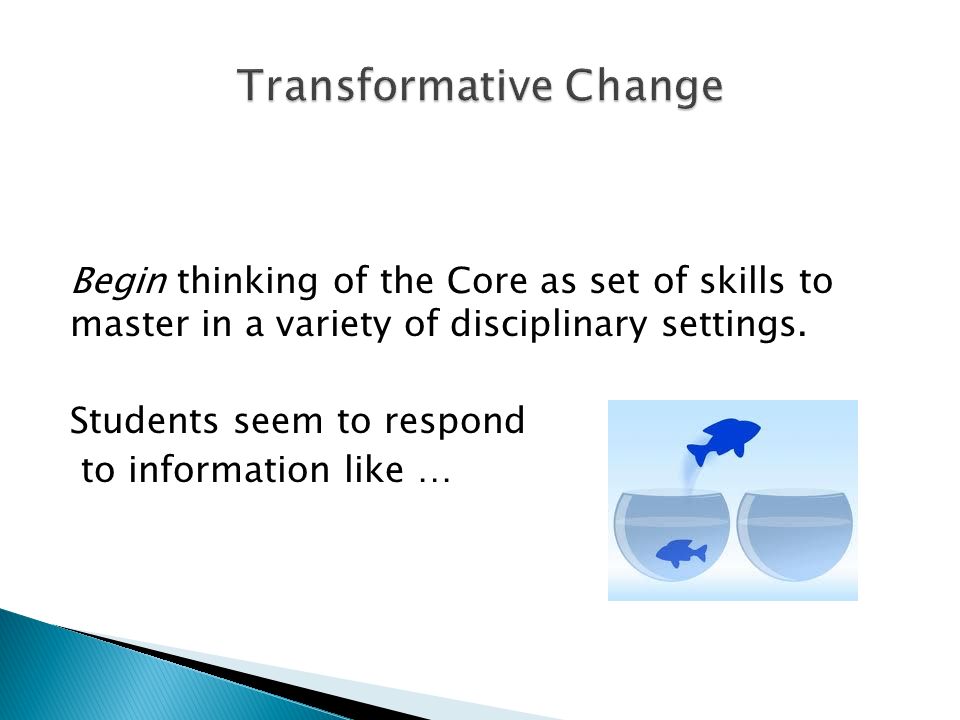 Transformative Change

Begin thinking of the Core as set of skills to master in a variety of disciplinary settings.

Students seem to respond to information like …